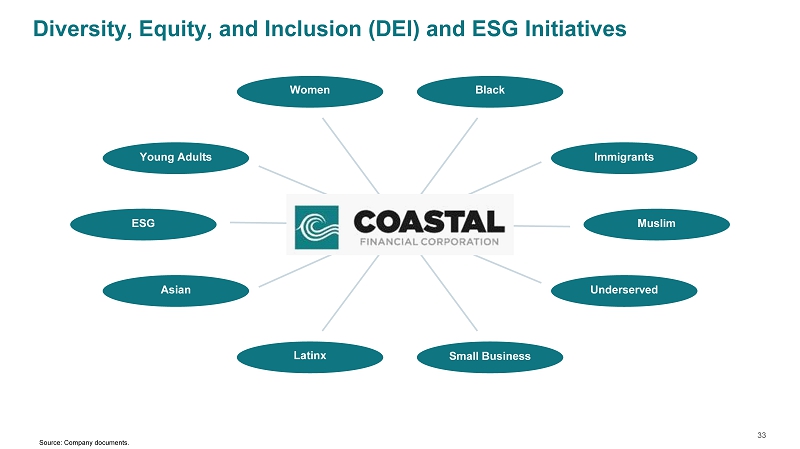 Diversity, Equity, and Inclusion (DEI) and ESG Initiatives

Women

Black

Young Adults

Immigrants

ESG

COASTAL
FINANCIAL CORPORATION

Muslim

Asian

Underserved

Latinx

Small Business

33

Source: Company documents.